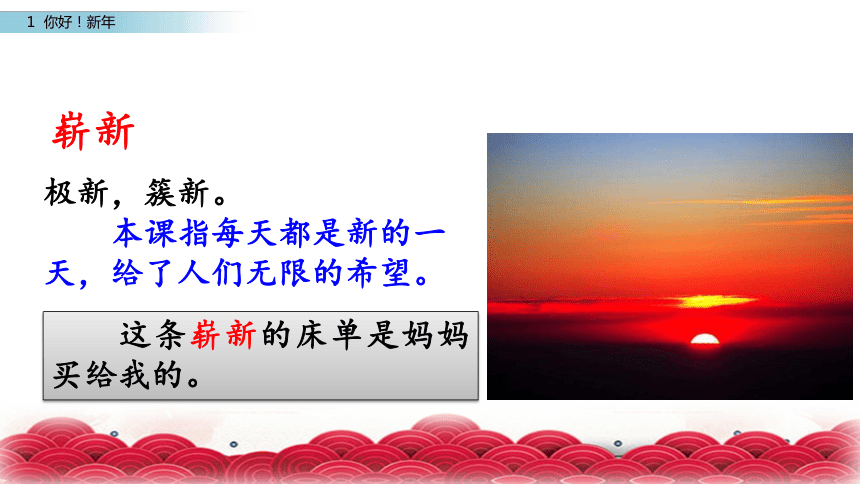 1 你好！新年

崭新

极新，簇新。

本课指每天都是新的一天，给了人们无限的希望。

这条崭新的床单是妈妈买给我的。